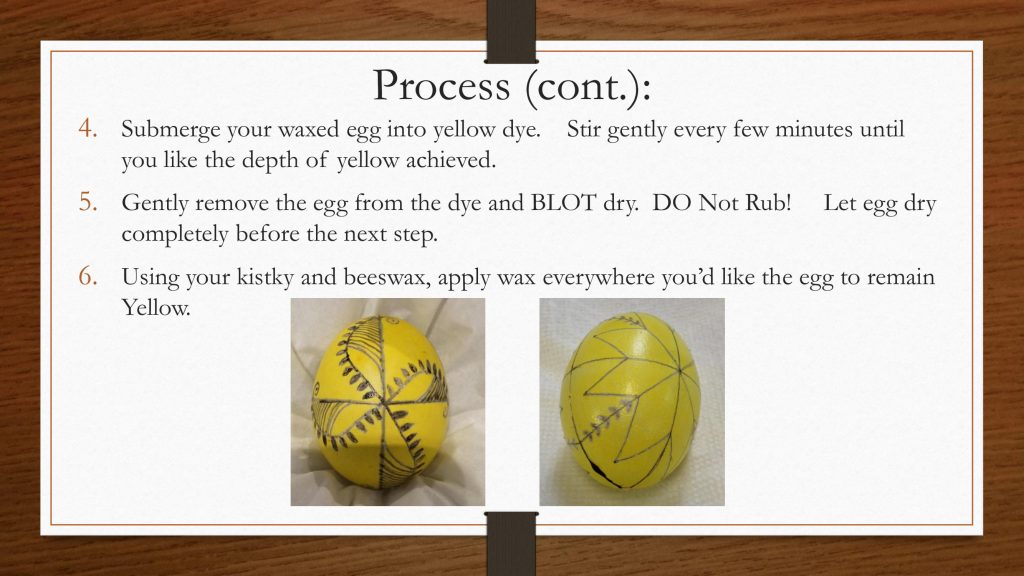 Process (cont.):

4. Submerge your waxed egg into yellow dye. Stir gently every few minutes until you like the depth of yellow achieved.

5. Gently remove the egg from the dye and BLOT dry. DO Not Rub! Let egg dry completely before the next step.

6. Using your kistky and beeswax, apply wax everywhere you'd like the egg to remain Yellow.